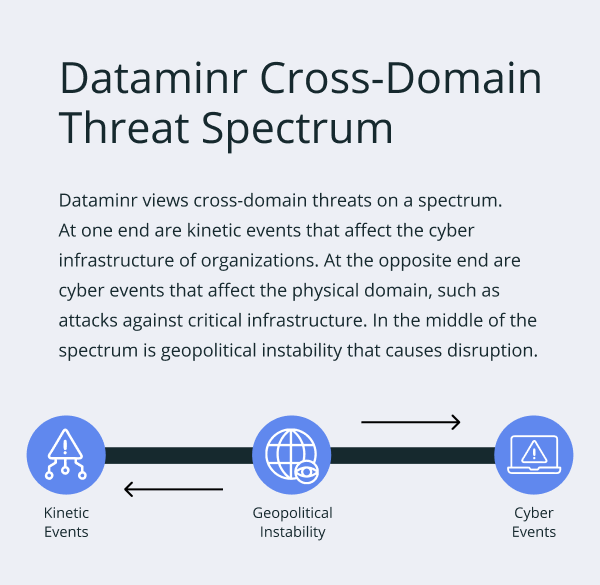 Dataminr Cross-Domain Threat Spectrum

Dataminr views cross-domain threats on a spectrum. At one end are kinetic events that affect the cyber infrastructure of organizations. At the opposite end are cyber events that affect the physical domain, such as attacks against critical infrastructure. In the middle of the spectrum is geopolitical instability that causes disruption.

Kinetic Events

Geopolitical Instability

Cyber Events